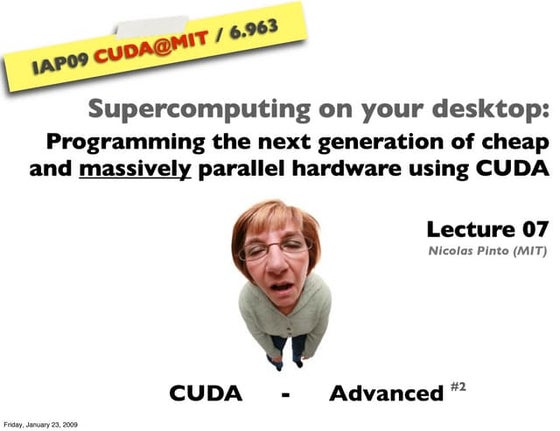 IAP09 CUDA@MIT / 6.963

Supercomputing on your desktop:
Programming the next generation of cheap and massively parallel hardware using CUDA

Lecture 07
Nicolas Pinto (MIT)

CUDA - Advanced #2

Friday, January 23, 2009